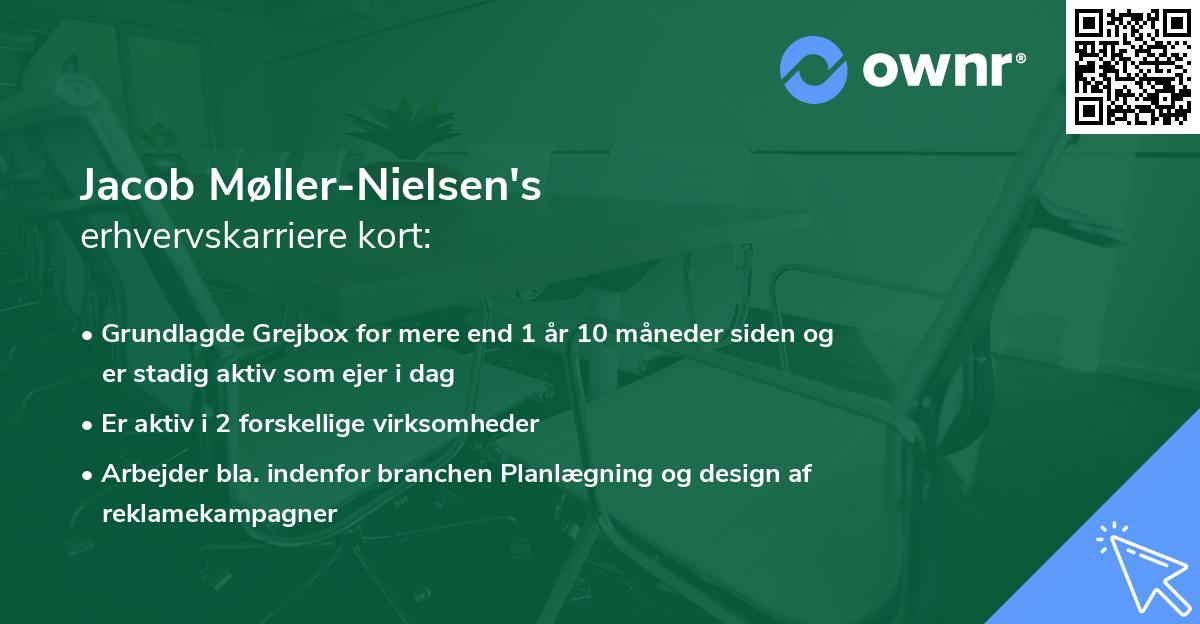 ownr®

Jacob Møller-Nielsen's
erhvervskarriere kort:

• Grundlagde Grejbox for mere end 1 år 10 måneder siden og er stadig aktiv som ejer i dag
• Er aktiv i 2 forskellige virksomheder
• Arbejder bla. indenfor branchen Planlægning og design af reklamekampagner